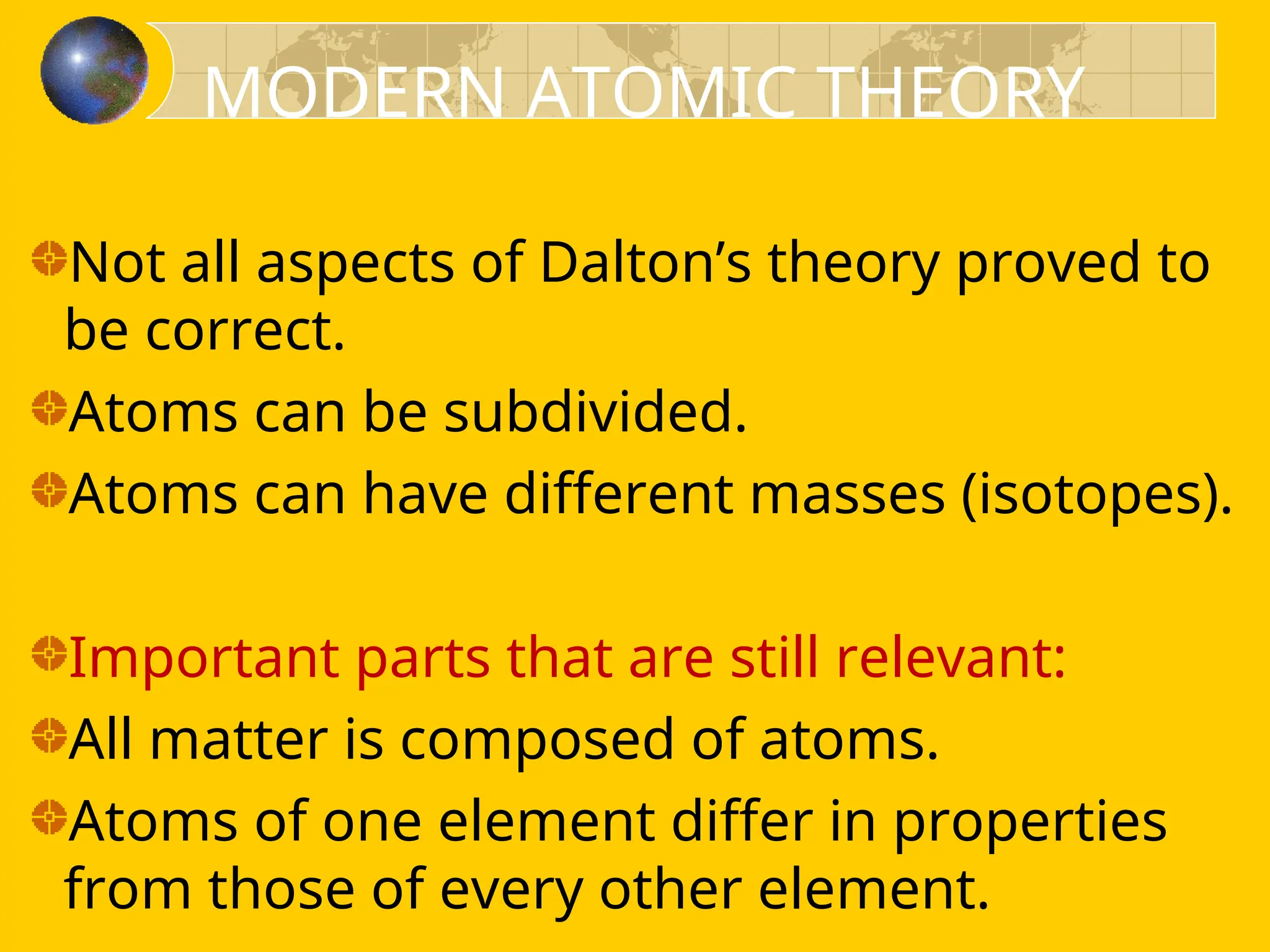 MODERN ATOMIC THEORY

Not all aspects of Dalton’s theory proved to be correct.

Atoms can be subdivided.

Atoms can have different masses (isotopes).

Important parts that are still relevant:

All matter is composed of atoms.

Atoms of one element differ in properties from those of every other element.